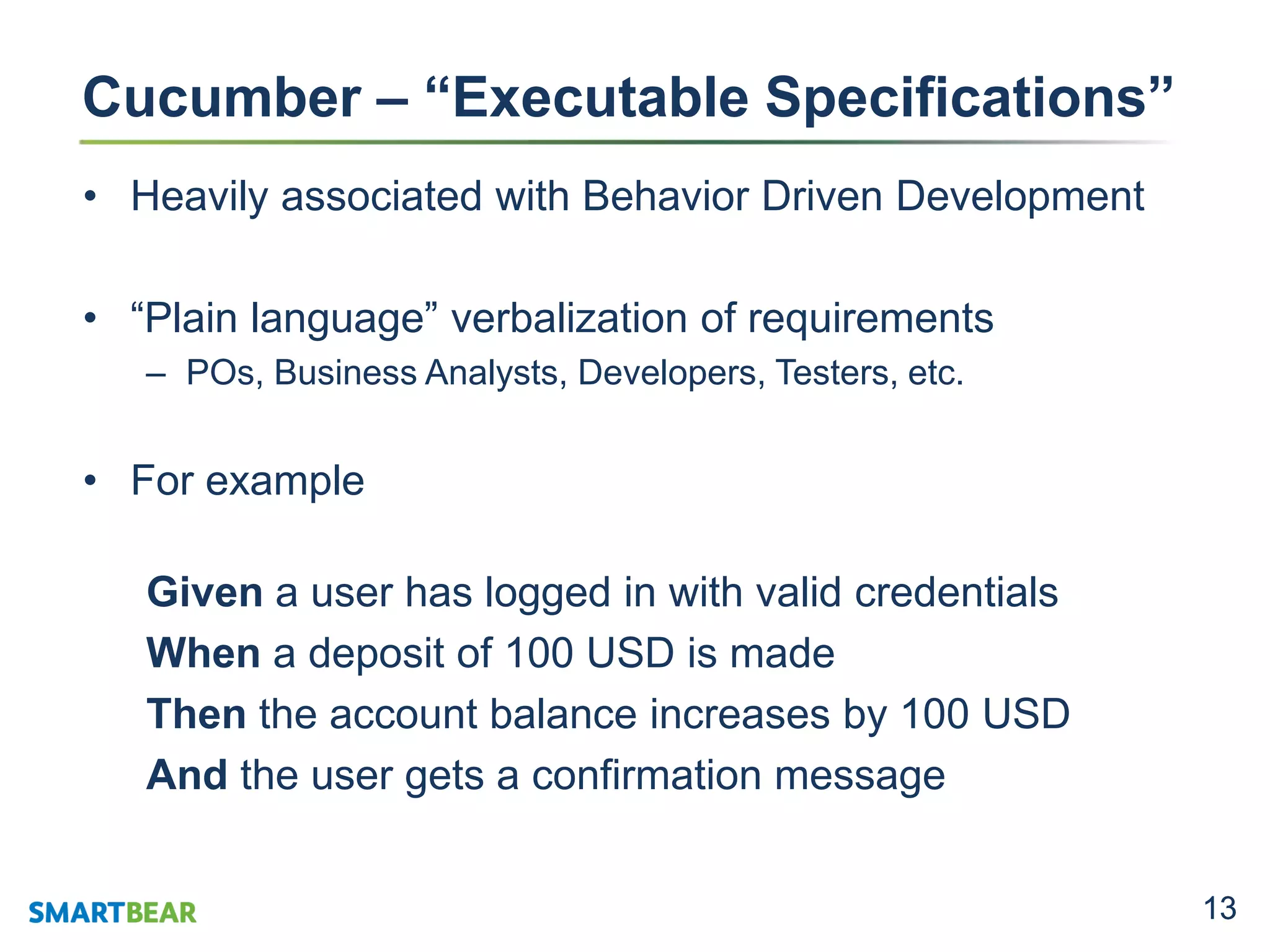 Cucumber – “Executable Specifications”

• Heavily associated with Behavior Driven Development

• “Plain language” verbalization of requirements
– POs, Business Analysts, Developers, Testers, etc.

• For example

Given a user has logged in with valid credentials
When a deposit of 100 USD is made
Then the account balance increases by 100 USD
And the user gets a confirmation message

SMARTBEAR

13